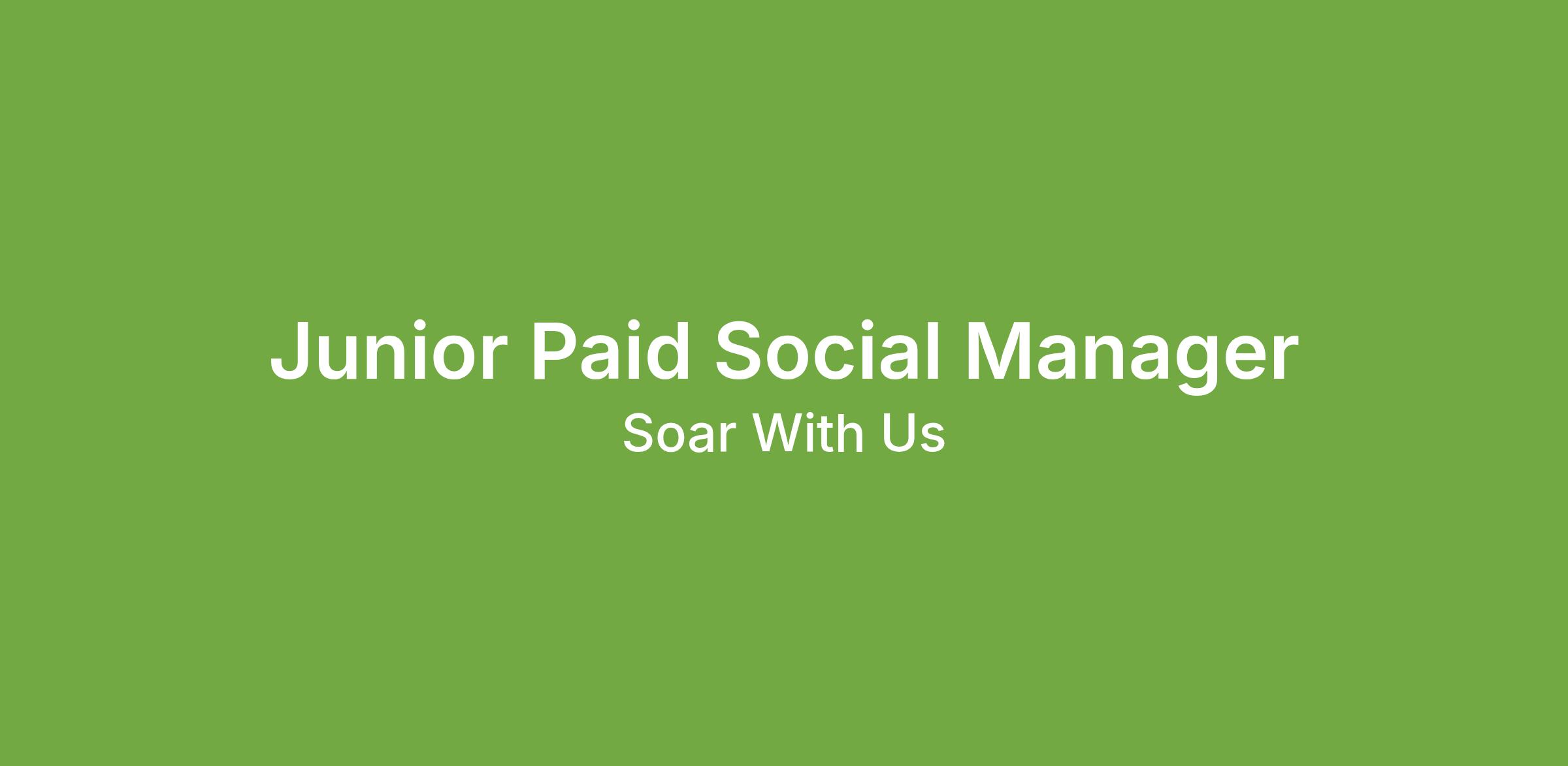 Junior Paid Social Manager
Soar With Us